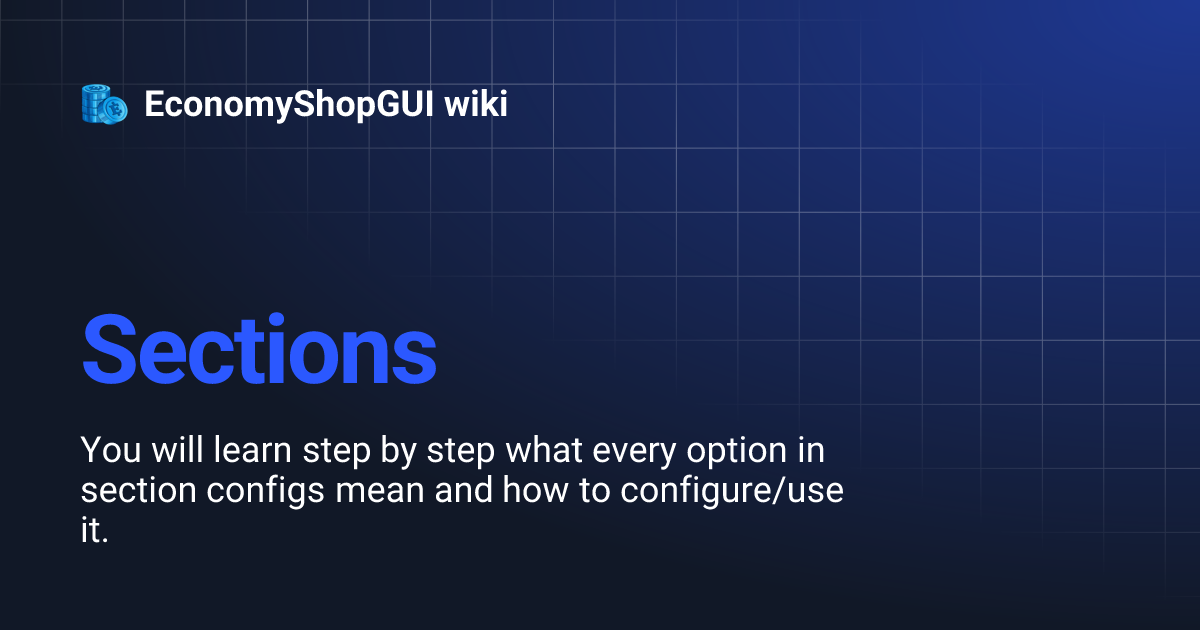 EconomyShopGUI wiki

Sections

You will learn step by step what every option in section configs mean and how to configure/use it.